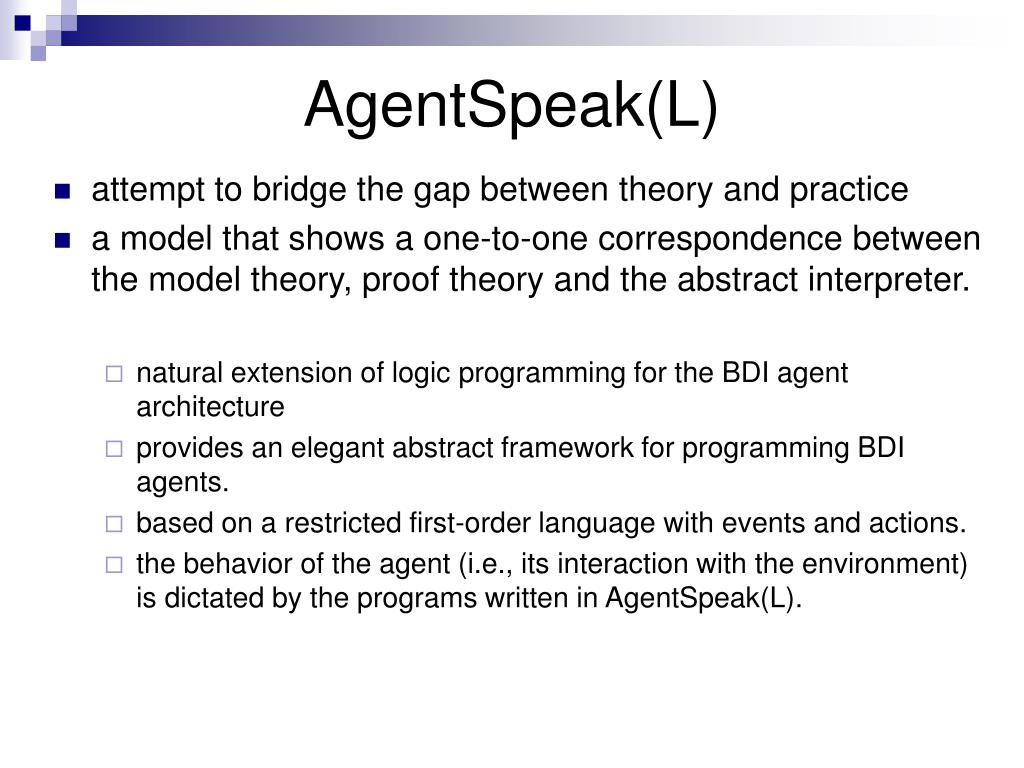 AgentSpeak(L)

- attempt to bridge the gap between theory and practice
- a model that shows a one-to-one correspondence between the model theory, proof theory and the abstract interpreter.

  - natural extension of logic programming for the BDI agent architecture
  - provides an elegant abstract framework for programming BDI agents.
  - based on a restricted first-order language with events and actions.
  - the behavior of the agent (i.e., its interaction with the environment) is dictated by the programs written in AgentSpeak(L).